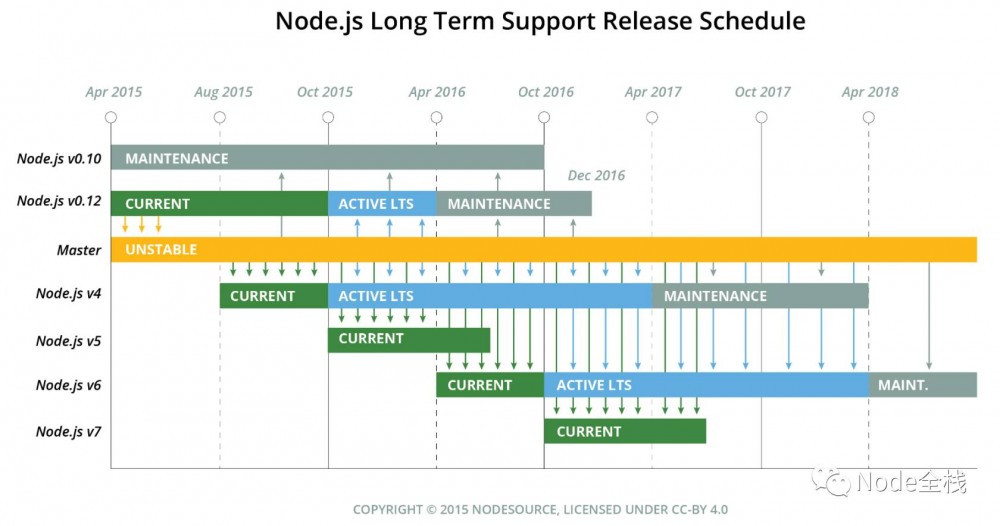 Node.js Long Term Support Release Schedule

Apr 2015
Aug 2015
Oct 2015
Apr 2016
Oct 2016
Apr 2017
Oct 2017
Apr 2018

Node.js v0.10
MAINTENANCE

Dec 2016

Node.js v0.12
CURRENT
ACTIVE LTS
MAINTENANCE

Master
UNSTABLE

Node.js v4
CURRENT
ACTIVE LTS
MAINTENANCE

Node.js v5
CURRENT

Node.js v6
CURRENT
ACTIVE LTS
MAINT.

Node.js v7
CURRENT

Node全栈

COPYRIGHT © 2015 NODESOURCE, LICENSED UNDER CC-BY 4.0